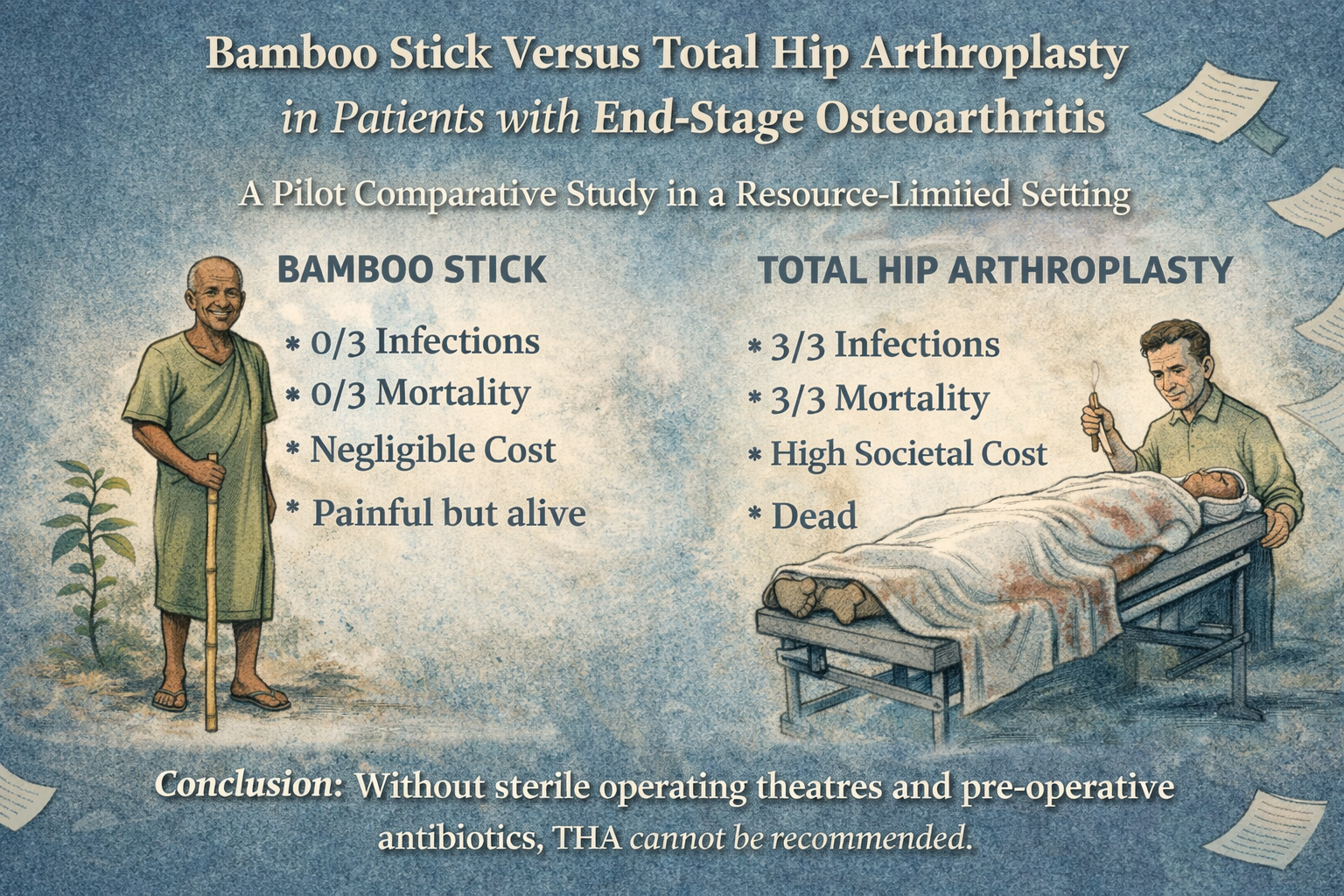 Bamboo Stick Versus Total Hip Arthroplasty
in Patients with End-Stage Osteoarthritis

A Pilot Comparative Study in a Resource-Limiied Setting

BAMBOO STICK

* 0/3 Infections
* 0/3 Mortality
* Negligible Cost
* Painful but alive

TOTAL HIP ARTHROPLASTY

* 3/3 Infections
* 3/3 Mortality
* High Societal Cost
* Dead

Conclusion: Without sterile operating theatres and pre-operative antibiotics, THA cannot be recommended.